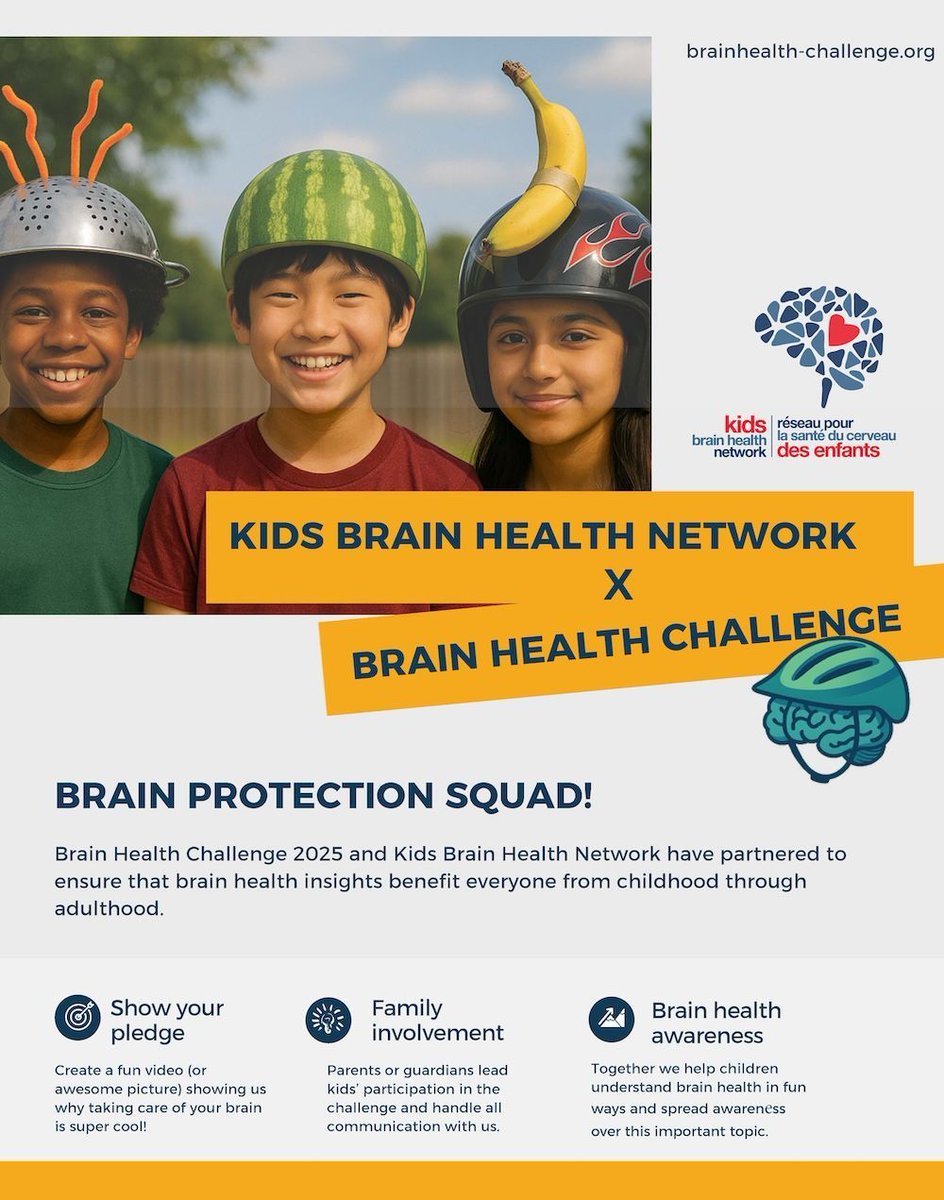 brainhealth-challenge.org

kids brain health network | réseau pour la santé du cerveau des enfants

KIDS BRAIN HEALTH NETWORK
X
BRAIN HEALTH CHALLENGE

BRAIN PROTECTION SQUAD!

Brain Health Challenge 2025 and Kids Brain Health Network have partnered to ensure that brain health insights benefit everyone from childhood through adulthood.

Show your pledge

Create a fun video (or awesome picture) showing us why taking care of your brain is super cool!

Family involvement

Parents or guardians lead kids' participation in the challenge and handle all communication with us.

Brain health awareness

Together we help children understand brain health in fun ways and spread awareness over this important topic.